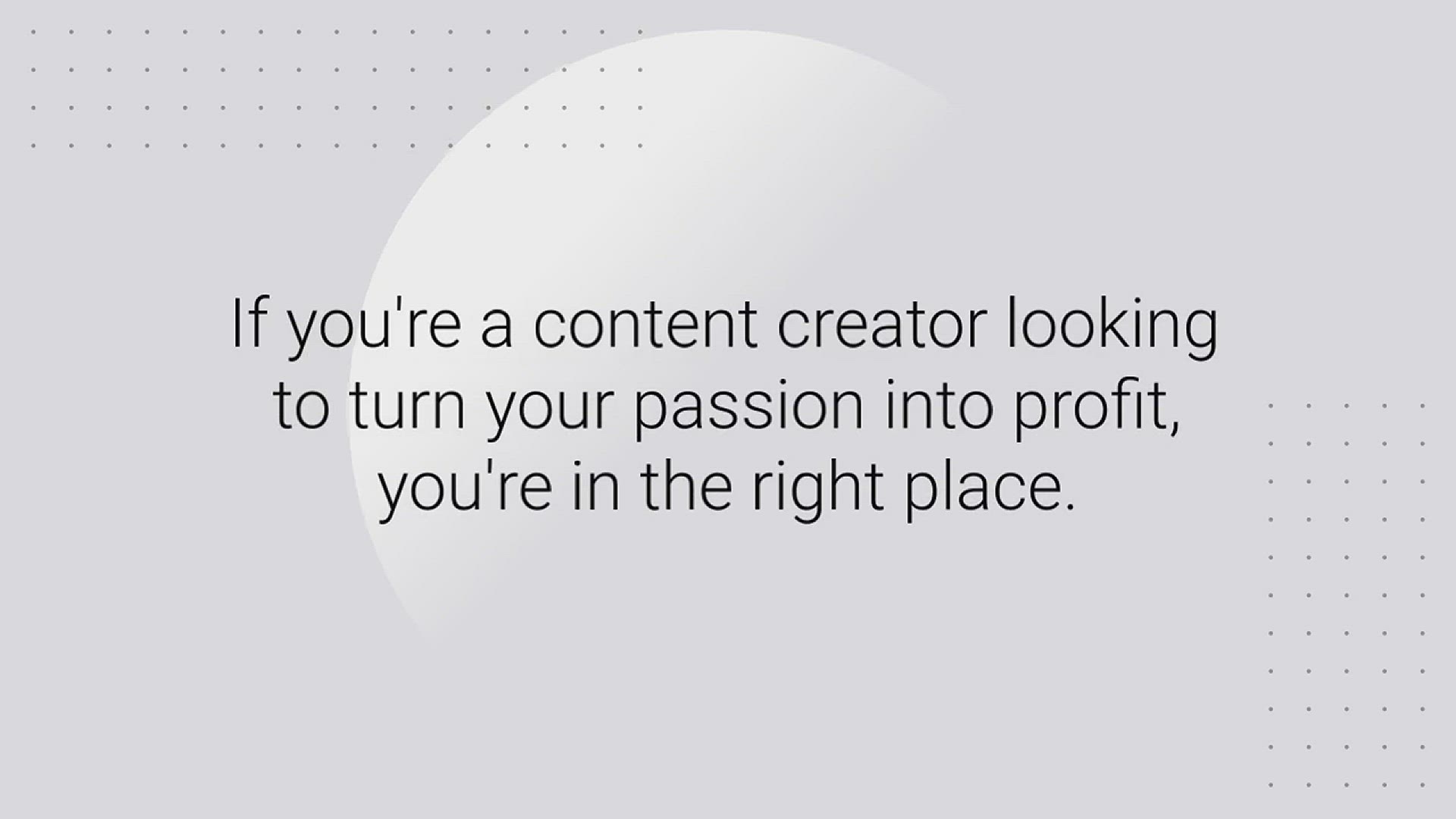 If you're a content creator looking to turn your passion into profit, you're in the right place.